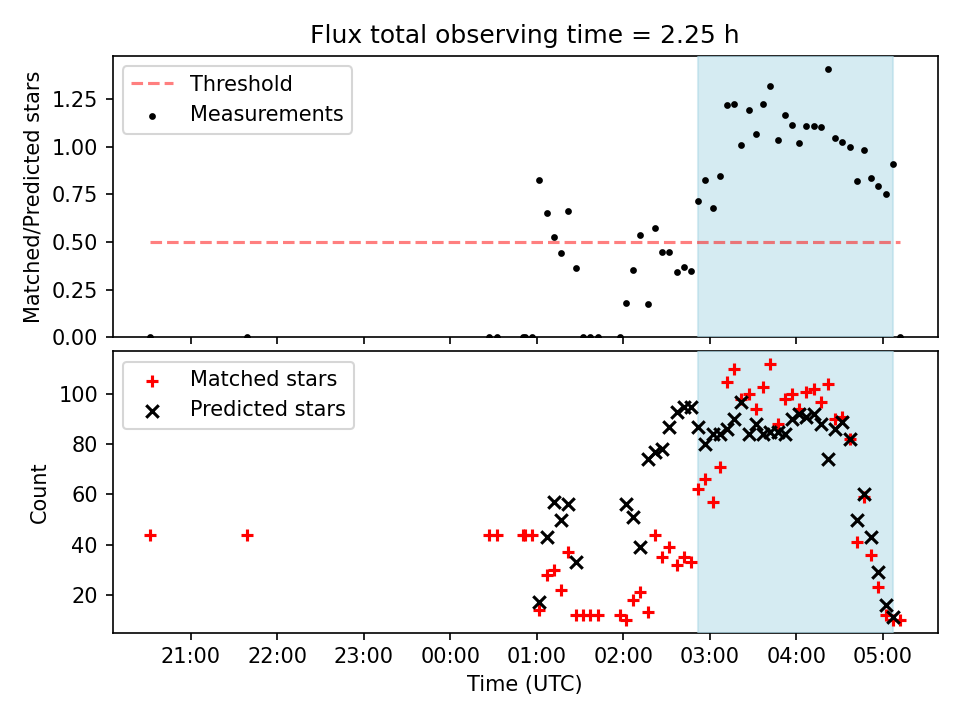 Flux total observing time = 2.25 h

Threshold
Measurements

Matched/Predicted stars

1.25
1.00
0.75
0.50
0.25
0.00

Matched stars
Predicted stars

Count

100
80
60
40
20

21:00 22:00 23:00 00:00 01:00 02:00 03:00 04:00 05:00

Time (UTC)